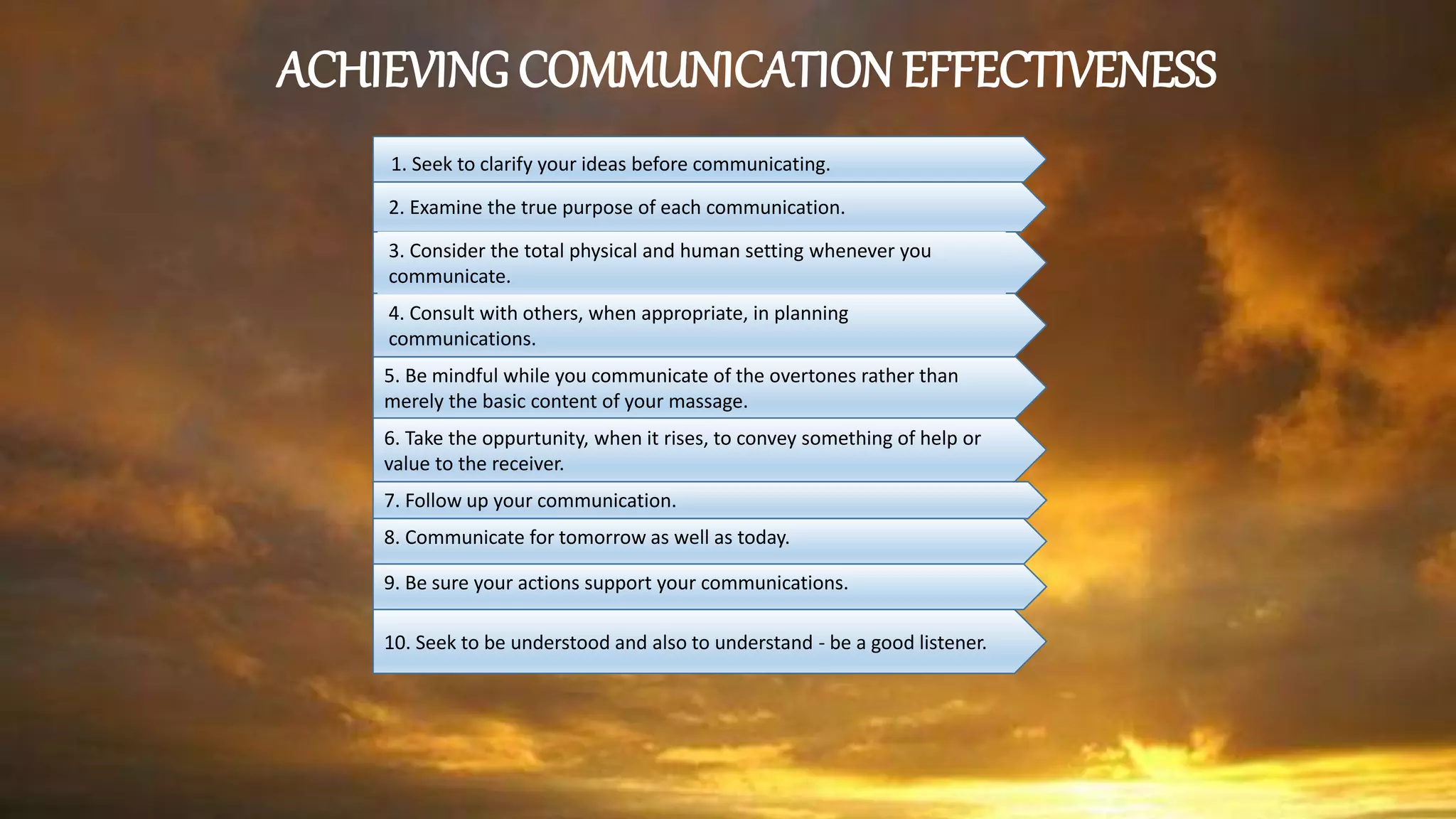 ACHIEVING COMMUNICATION EFFECTIVENESS

1. Seek to clarify your ideas before communicating.

2. Examine the true purpose of each communication.

3. Consider the total physical and human setting whenever you communicate.

4. Consult with others, when appropriate, in planning communications.

5. Be mindful while you communicate of the overtones rather than merely the basic content of your massage.

6. Take the oppurtunity, when it rises, to convey something of help or value to the receiver.

7. Follow up your communication.

8. Communicate for tomorrow as well as today.

9. Be sure your actions support your communications.

10. Seek to be understood and also to understand - be a good listener.